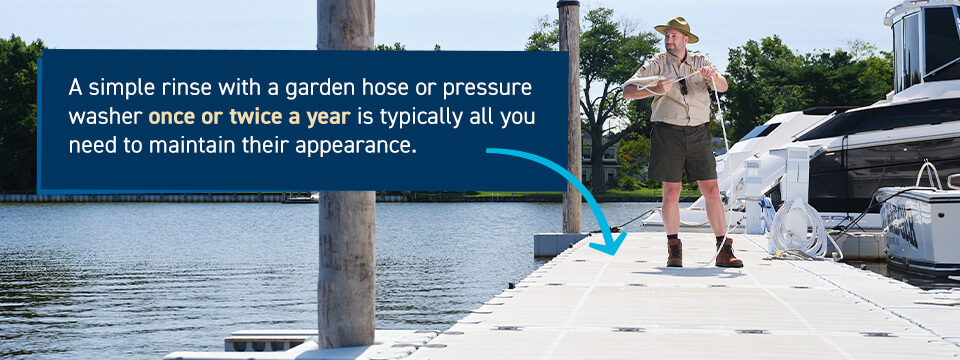 A simple rinse with a garden hose or pressure washer once or twice a year is typically all you need to maintain their appearance.